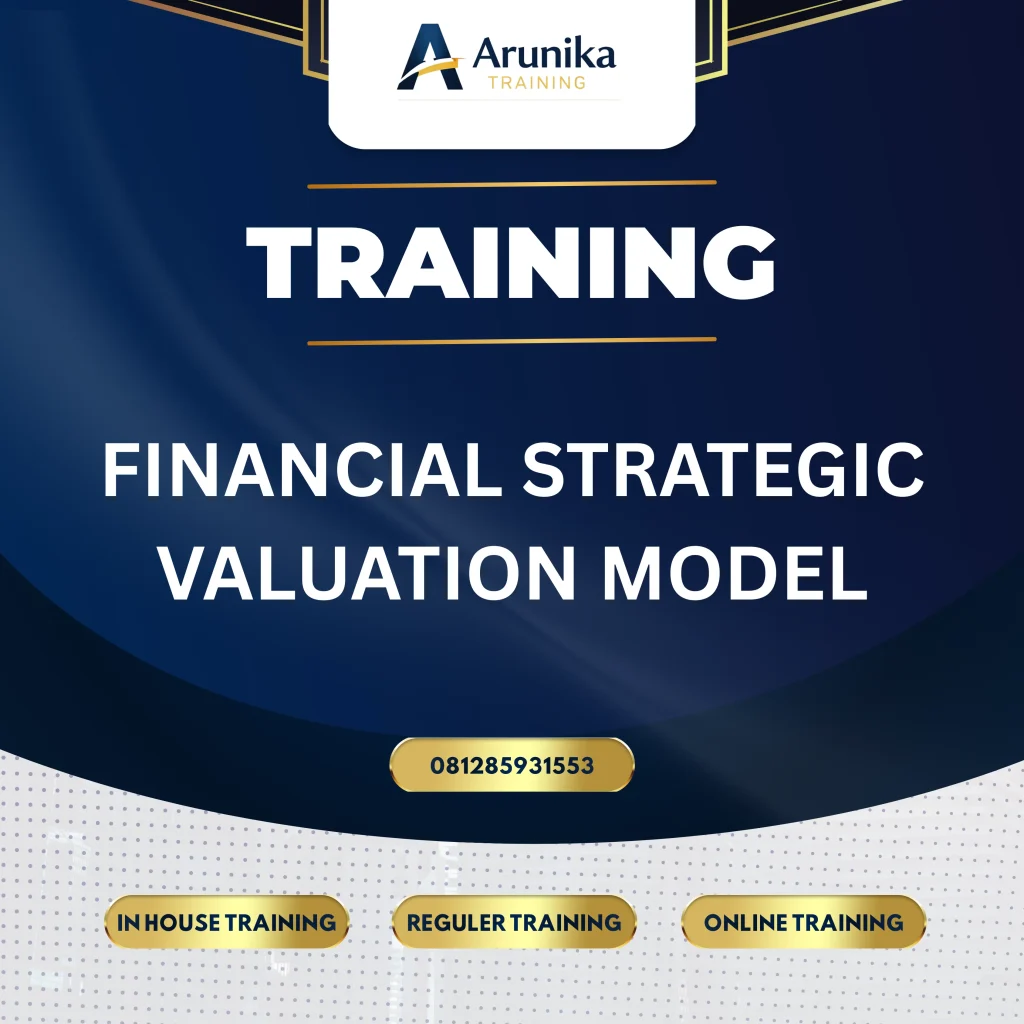 Arunika
TRAINING

TRAINING

FINANCIAL STRATEGIC VALUATION MODEL

081285931553

IN HOUSE TRAINING

REGULER TRAINING

ONLINE TRAINING